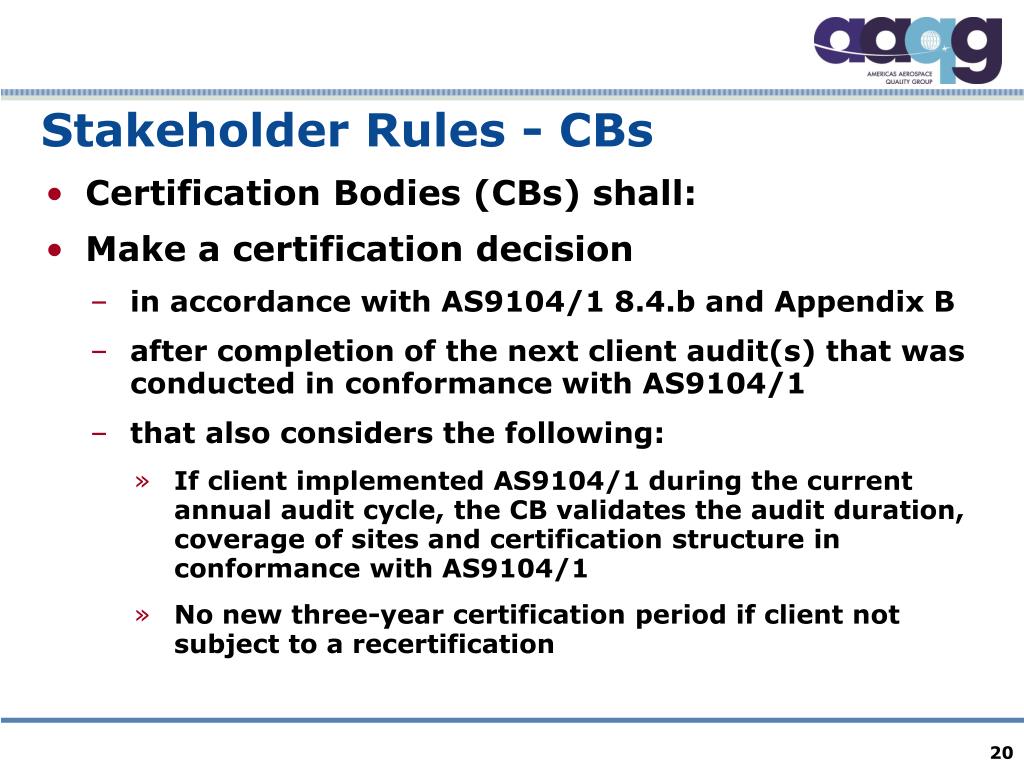 aaqg
AMERICAS AEROSPACE QUALITY GROUP

Stakeholder Rules - CBs

• Certification Bodies (CBs) shall:
• Make a certification decision
– in accordance with AS9104/1 8.4.b and Appendix B
– after completion of the next client audit(s) that was conducted in conformance with AS9104/1
– that also considers the following:
» If client implemented AS9104/1 during the current annual audit cycle, the CB validates the audit duration, coverage of sites and certification structure in conformance with AS9104/1
» No new three-year certification period if client not subject to a recertification

20